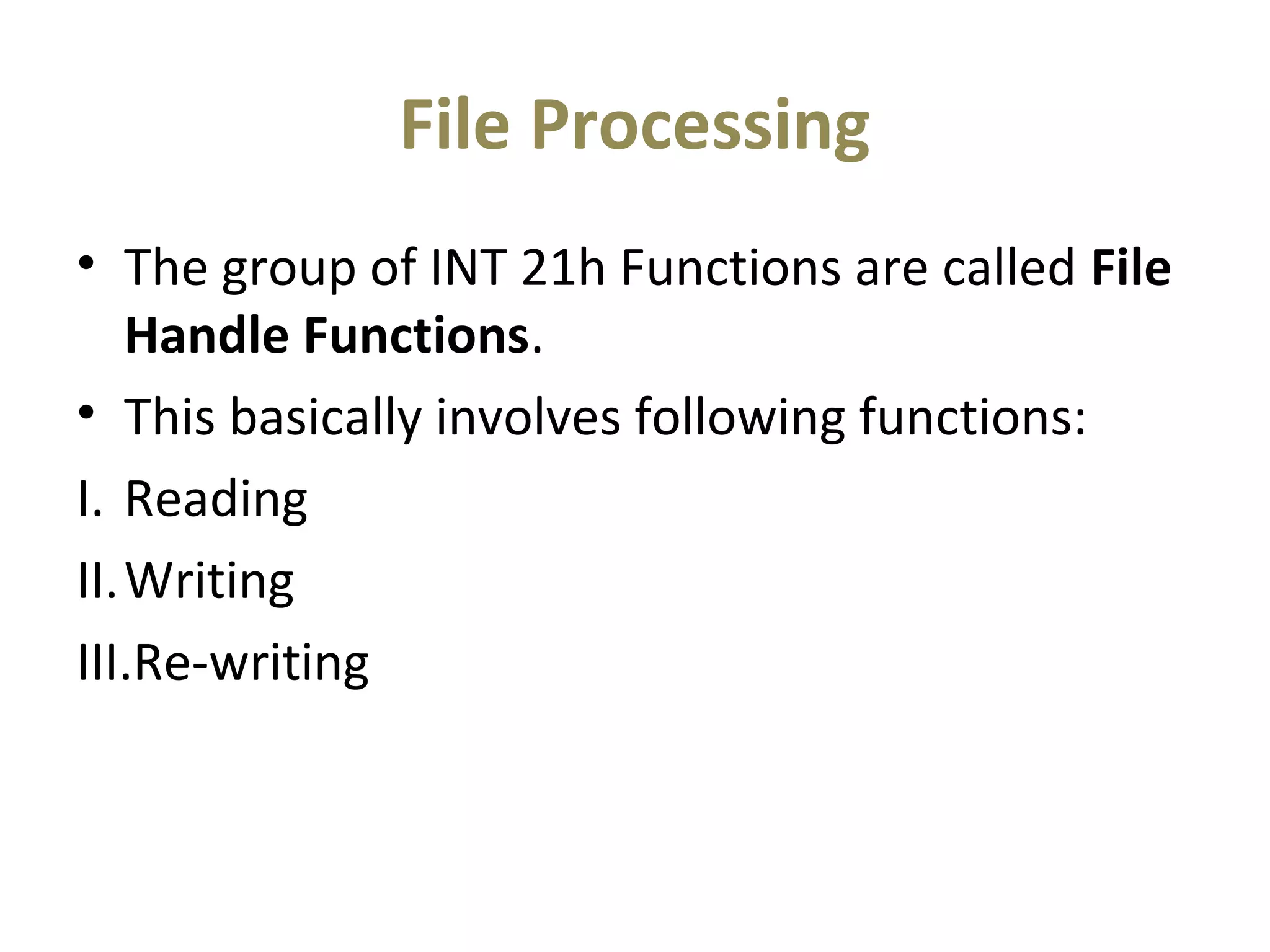 File Processing

• The group of INT 21h Functions are called File Handle Functions.

• This basically involves following functions:

I. Reading

II. Writing

III. Re-writing